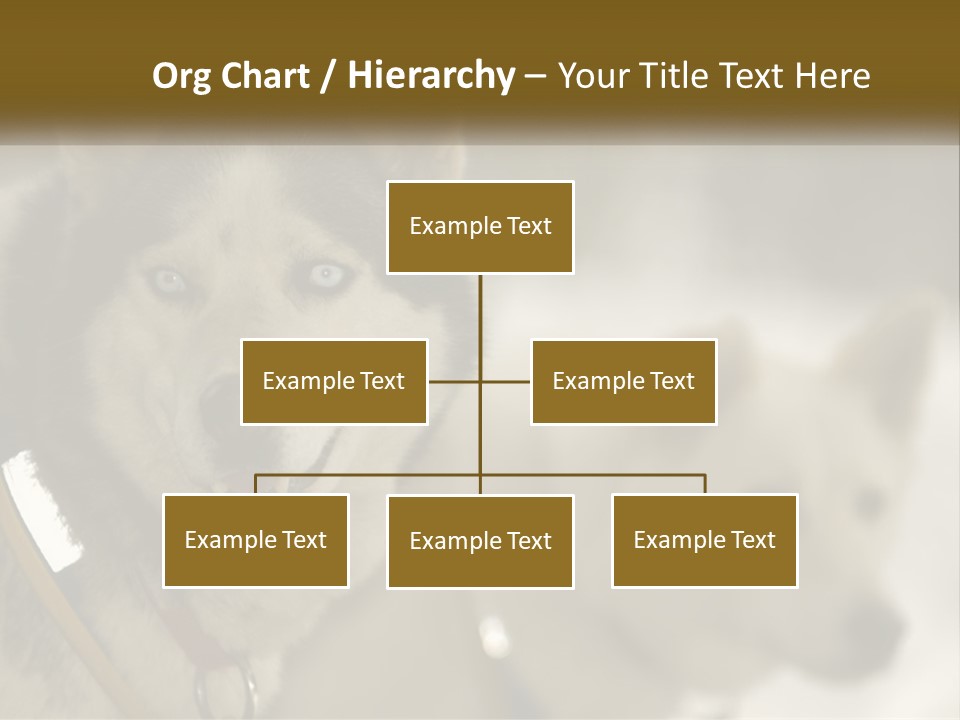 Org Chart / Hierarchy – Your Title Text Here

Example Text

Example Text

Example Text

Example Text

Example Text

Example Text